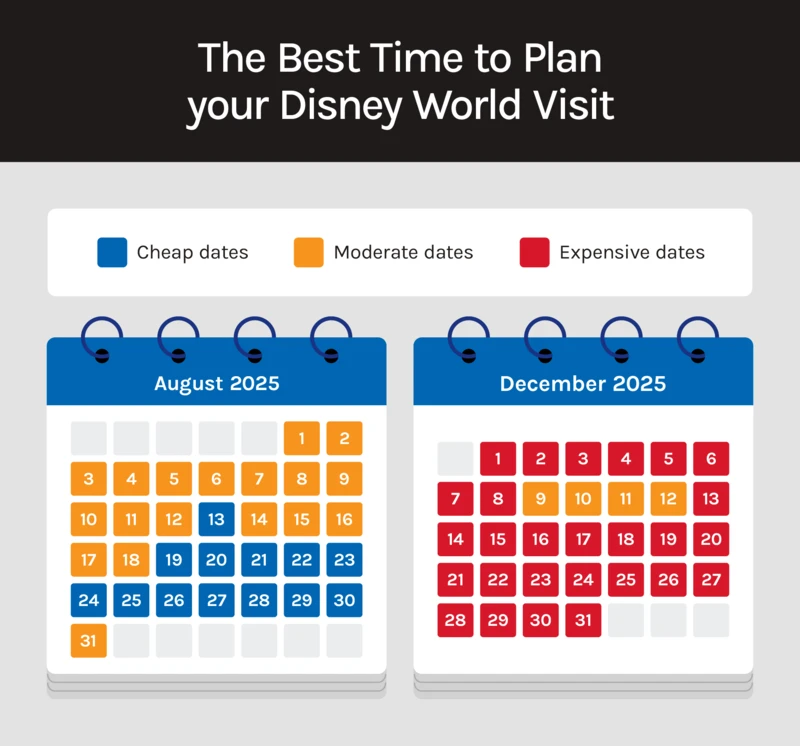 The Best Time to Plan your Disney World Visit

Cheap dates
Moderate dates
Expensive dates

August 2025

| | | | | | | |
|---|---|---|---|---|---|---|
| | | | | | 1 | 2 |
| 3 | 4 | 5 | 6 | 7 | 8 | 9 |
| 10 | 11 | 12 | 13 | 14 | 15 | 16 |
| 17 | 18 | 19 | 20 | 21 | 22 | 23 |
| 24 | 25 | 26 | 27 | 28 | 29 | 30 |
| 31 | | | | | | |

December 2025

| | | | | | | |
|---|---|---|---|---|---|---|
| | 1 | 2 | 3 | 4 | 5 | 6 |
| 7 | 8 | 9 | 10 | 11 | 12 | 13 |
| 14 | 15 | 16 | 17 | 18 | 19 | 20 |
| 21 | 22 | 23 | 24 | 25 | 26 | 27 |
| 28 | 29 | 30 | 31 | | | |